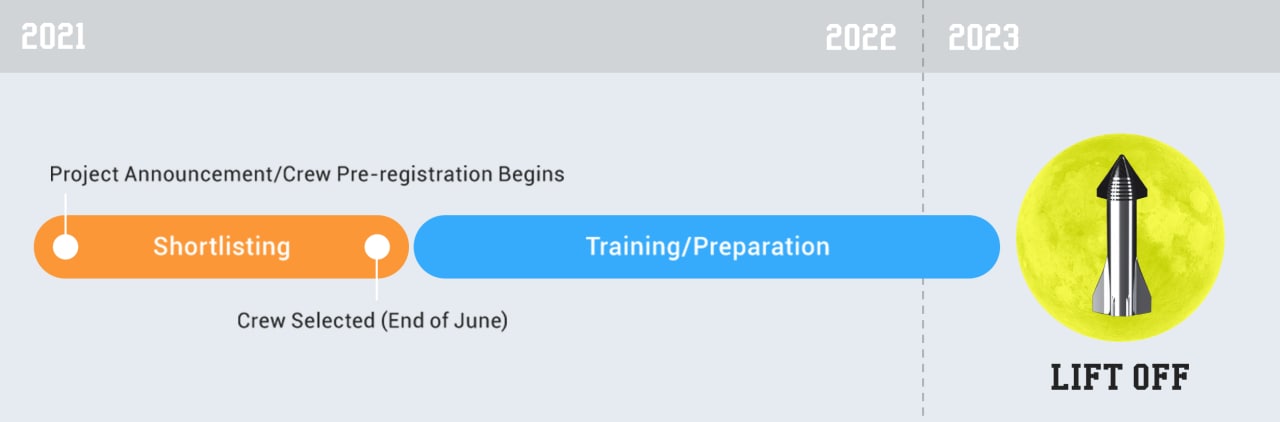 2021

2022

2023

Project Announcement/Crew Pre-registration Begins

Shortlisting

Training/Preparation

Crew Selected (End of June)

LIFT OFF